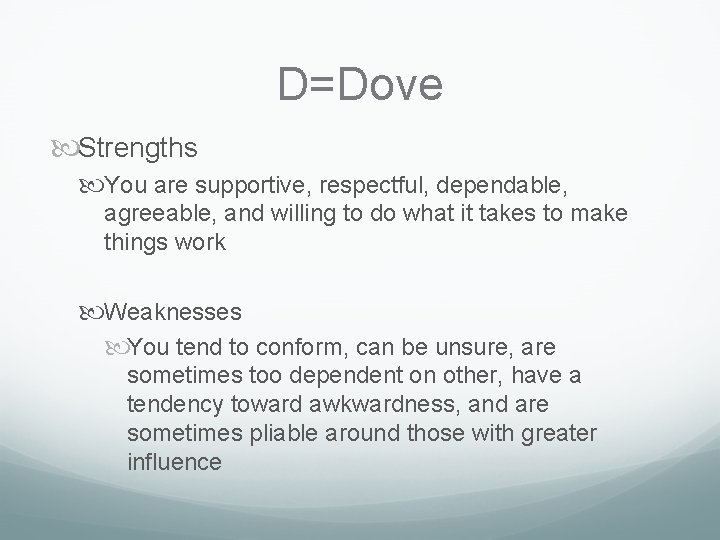 D=Dove

Strengths

You are supportive, respectful, dependable, agreeable, and willing to do what it takes to make things work

Weaknesses

You tend to conform, can be unsure, are sometimes too dependent on other, have a tendency toward awkwardness, and are sometimes pliable around those with greater influence